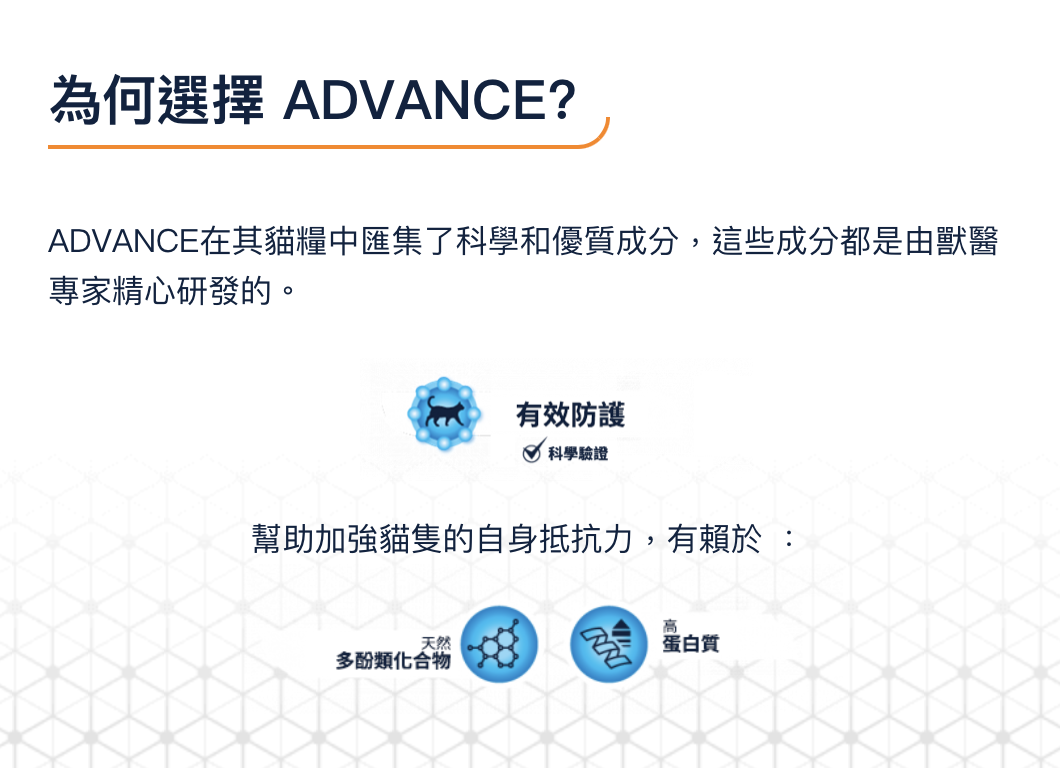 為何選擇 ADVANCE?

ADVANCE在其貓糧中匯集了科學和優質成分，這些成分都是由獸醫專家精心研發的。

有效防護
科學驗證

幫助加強貓隻的自身抵抗力，有賴於 ：

天然
多酚類化合物

高
蛋白質